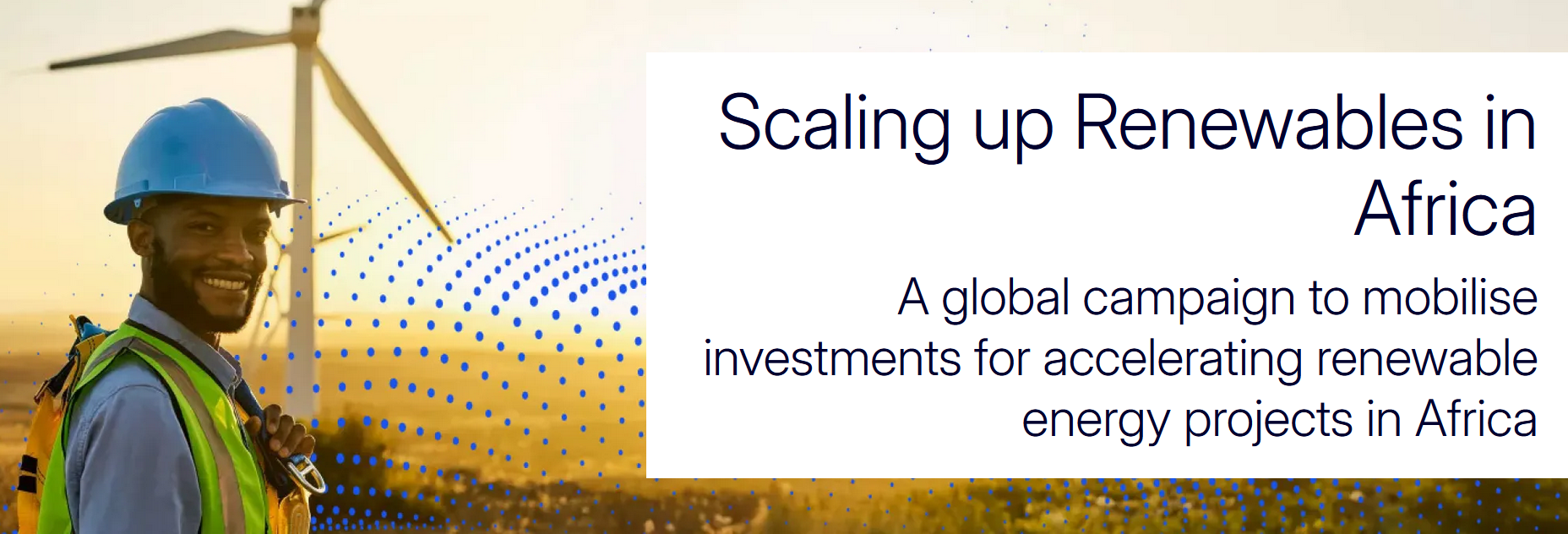 Scaling up Renewables in Africa

A global campaign to mobilise investments for accelerating renewable energy projects in Africa